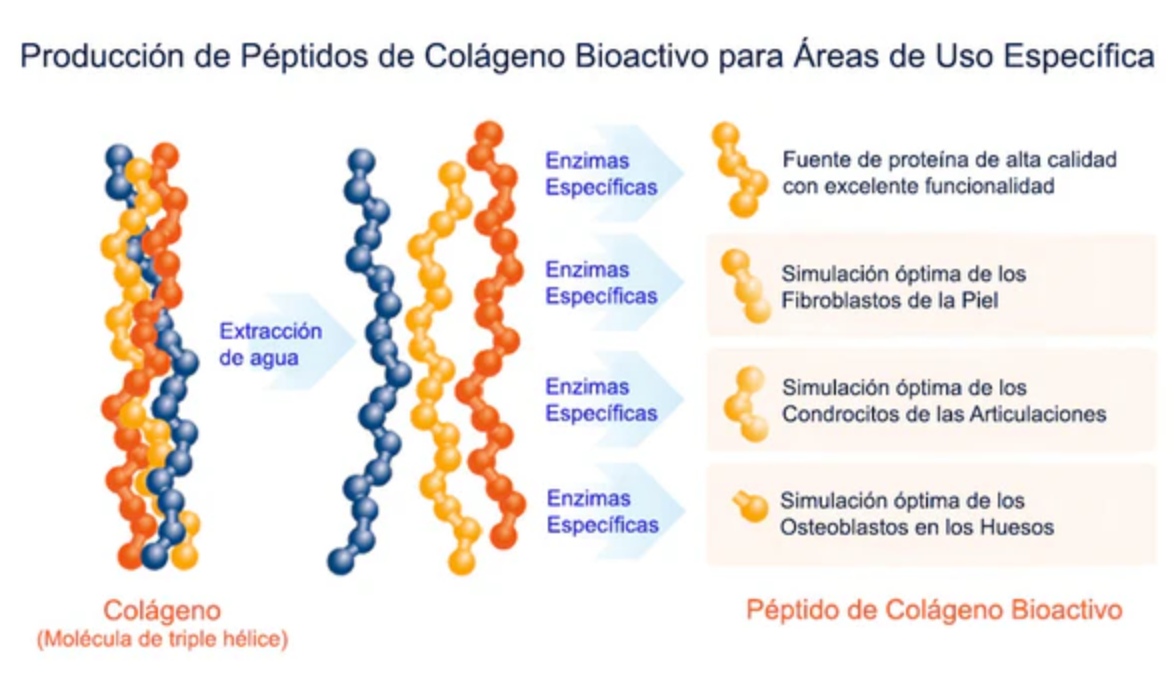 Producción de Péptidos de Colágeno Bioactivo para Áreas de Uso Específica

Extracción de agua

Enzimas Específicas

Fuente de proteína de alta calidad con excelente funcionalidad

Enzimas Específicas

Simulación óptima de los Fibroblastos de la Piel

Enzimas Específicas

Simulación óptima de los Condrocitos de las Articulaciones

Enzimas Específicas

Simulación óptima de los Osteoblastos en los Huesos

Colágeno
(Molécula de triple hélice)

Péptido de Colágeno Bioactivo